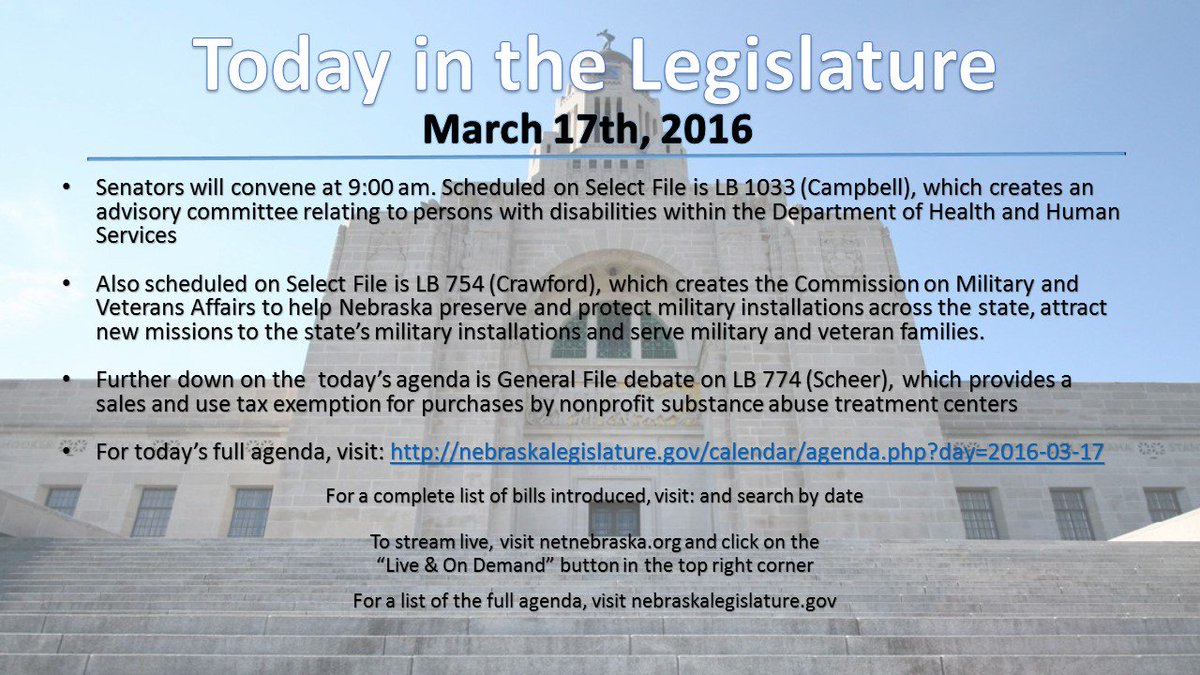 Today in the Legislature

March 17th, 2016

• Senators will convene at 9:00 am. Scheduled on Select File is LB 1033 (Campbell), which creates an advisory committee relating to persons with disabilities within the Department of Health and Human Services

• Also scheduled on Select File is LB 754 (Crawford), which creates the Commission on Military and Veterans Affairs to help Nebraska preserve and protect military installations across the state, attract new missions to the state's military installations and serve military and veteran families.

• Further down on the today's agenda is General File debate on LB 774 (Scheer), which provides a sales and use tax exemption for purchases by nonprofit substance abuse treatment centers

• For today's full agenda, visit: http://nebraskalegislature.gov/calendar/agenda.php?day=2016-03-17

For a complete list of bills introduced, visit: and search by date

To stream live, visit netnebraska.org and click on the "Live & On Demand" button in the top right corner

For a list of the full agenda, visit nebraskalegislature.gov